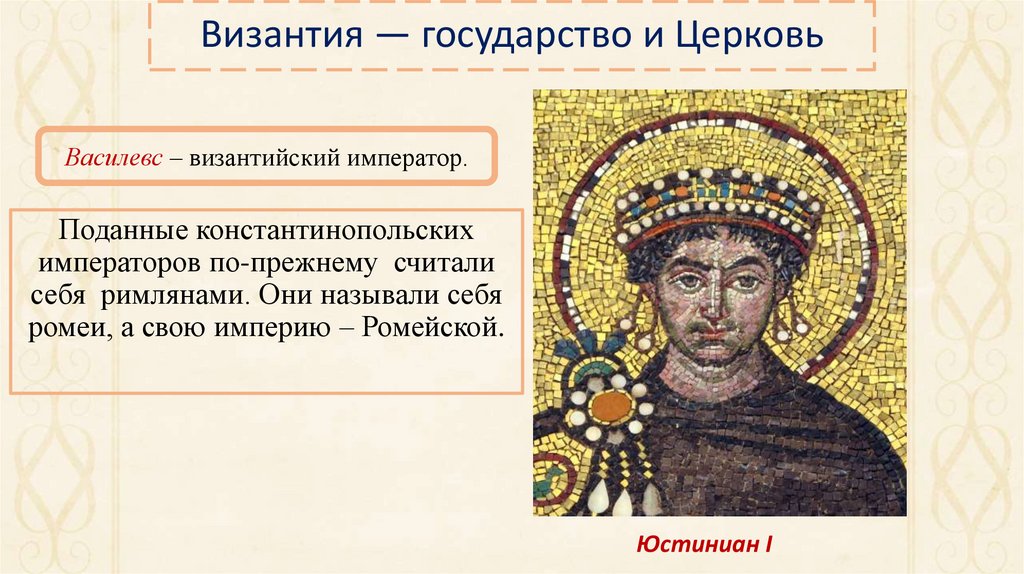 Византия — государство и Церковь

Василевс – византийский император.

Поданные константинопольских императоров по-прежнему считали себя римлянами. Они называли себя ромеи, а свою империю – Ромейской.

Юстиниан I